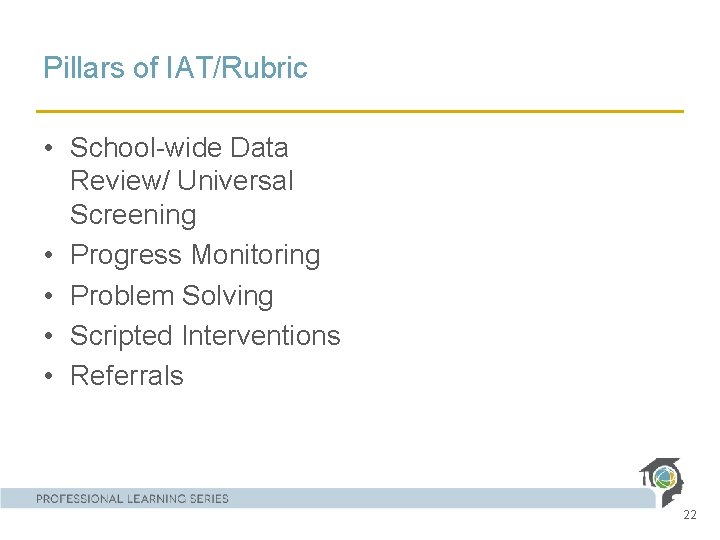 Pillars of IAT/Rubric

• School-wide Data Review/ Universal Screening
• Progress Monitoring
• Problem Solving
• Scripted Interventions
• Referrals

PROFESSIONAL LEARNING SERIES

22